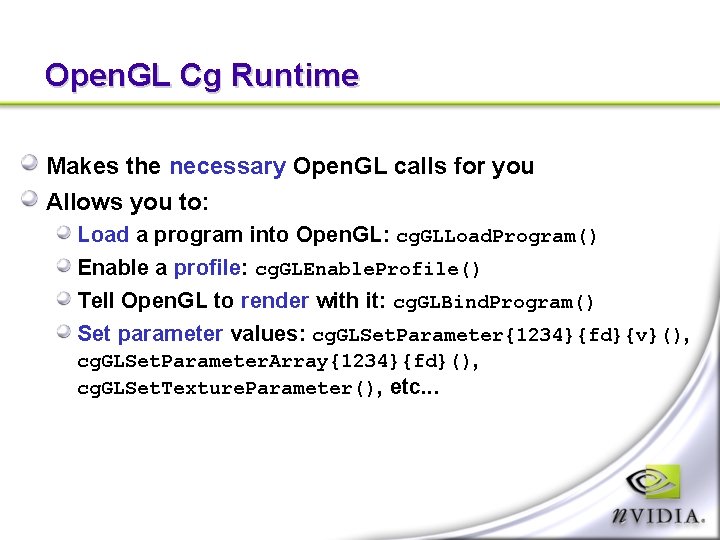 OpenGL Cg Runtime

Makes the necessary OpenGL calls for you

Allows you to:

Load a program into OpenGL: cgGLLoadProgram()

Enable a profile: cgGLEnableProfile()

Tell OpenGL to render with it: cgGLBindProgram()

Set parameter values: cgGLSetParameter{1234}{fd}{v}(), cgGLSetParameterArray{1234}{fd}(), cgGLSetTextureParameter(), etc...

nVIDIA.